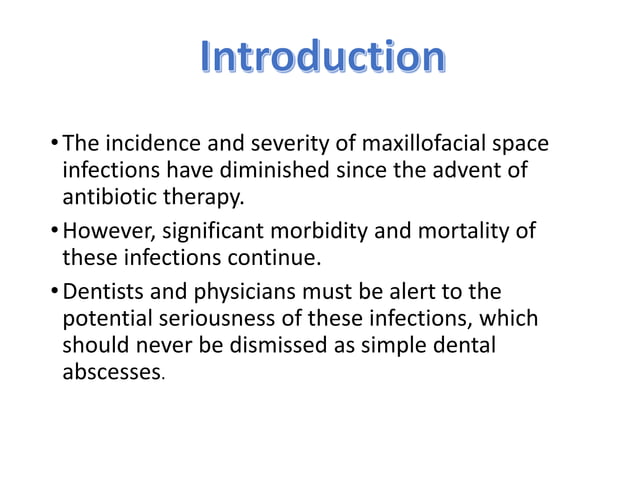 Introduction

• The incidence and severity of maxillofacial space infections have diminished since the advent of antibiotic therapy.

• However, significant morbidity and mortality of these infections continue.

• Dentists and physicians must be alert to the potential seriousness of these infections, which should never be dismissed as simple dental abscesses.